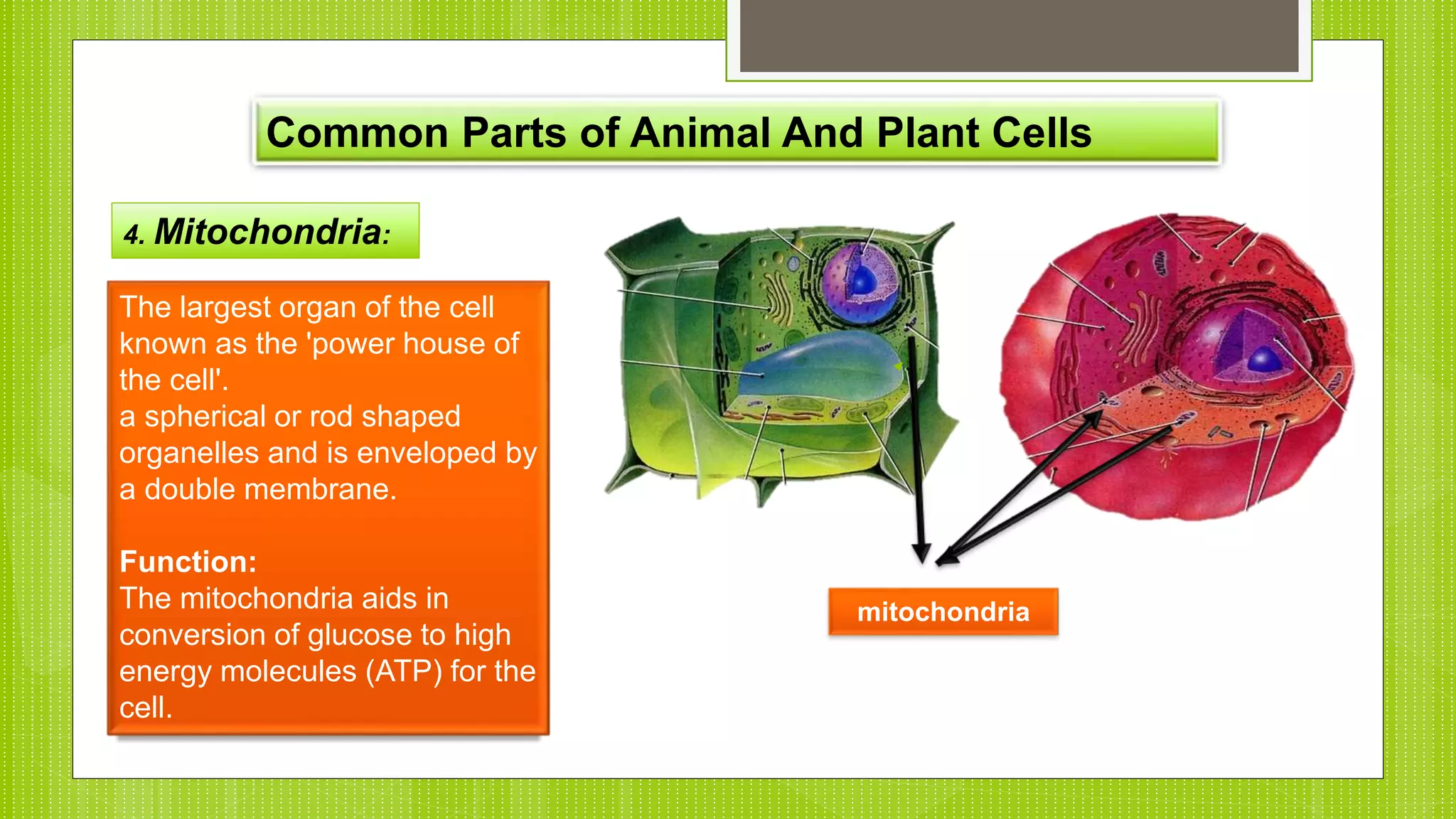 Common Parts of Animal And Plant Cells

4. Mitochondria:

The largest organ of the cell known as the 'power house of the cell'.
a spherical or rod shaped organelles and is enveloped by a double membrane.

Function:
The mitochondria aids in conversion of glucose to high energy molecules (ATP) for the cell.

mitochondria